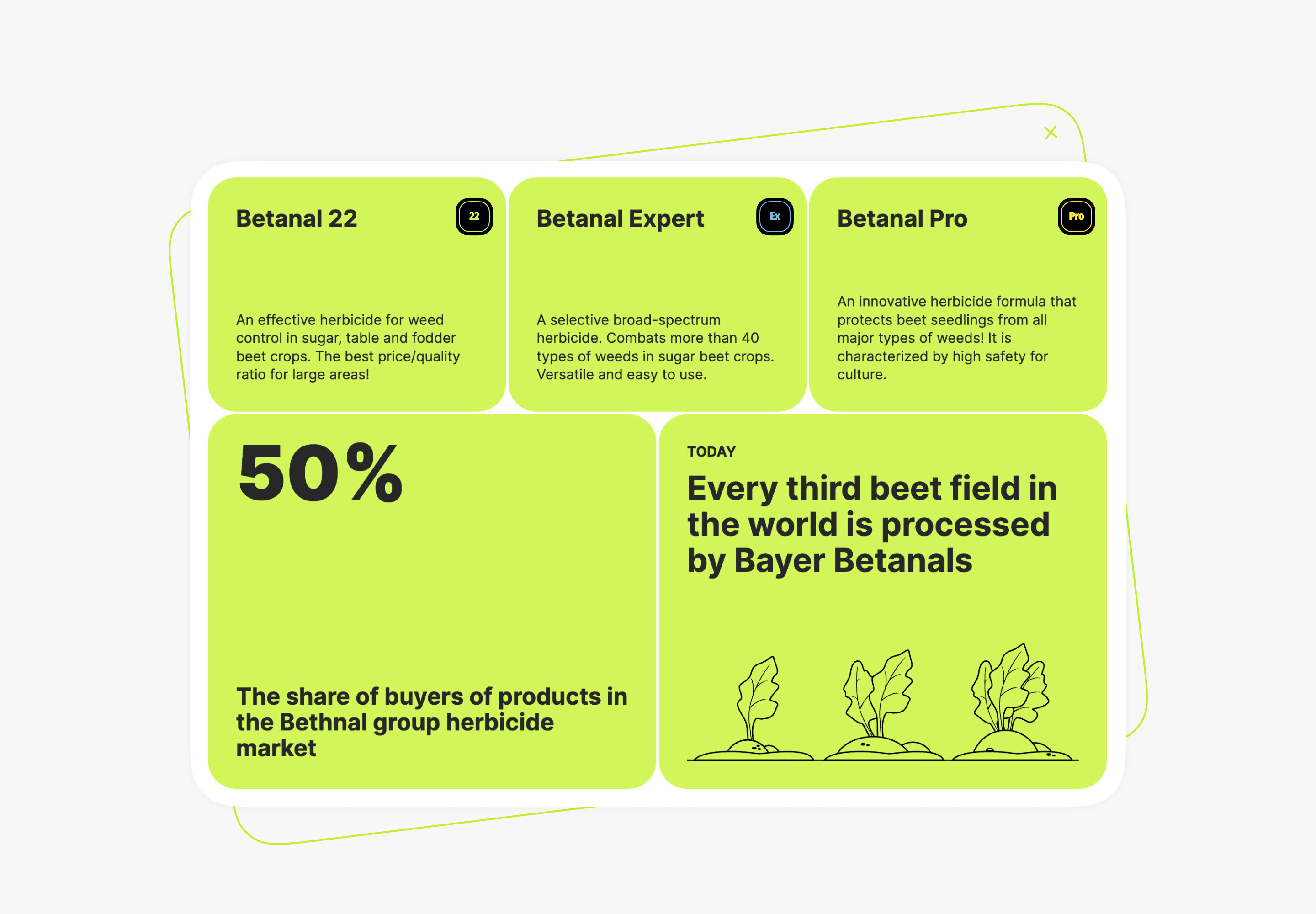 Betanal 22

22

An effective herbicide for weed control in sugar, table and fodder beet crops. The best price/quality ratio for large areas!

Betanal Expert

Ex

A selective broad-spectrum herbicide. Combats more than 40 types of weeds in sugar beet crops. Versatile and easy to use.

Betanal Pro

Pro

An innovative herbicide formula that protects beet seedlings from all major types of weeds! It is characterized by high safety for culture.

50%

The share of buyers of products in the Bethnal group herbicide market

TODAY

Every third beet field in the world is processed by Bayer Betanals